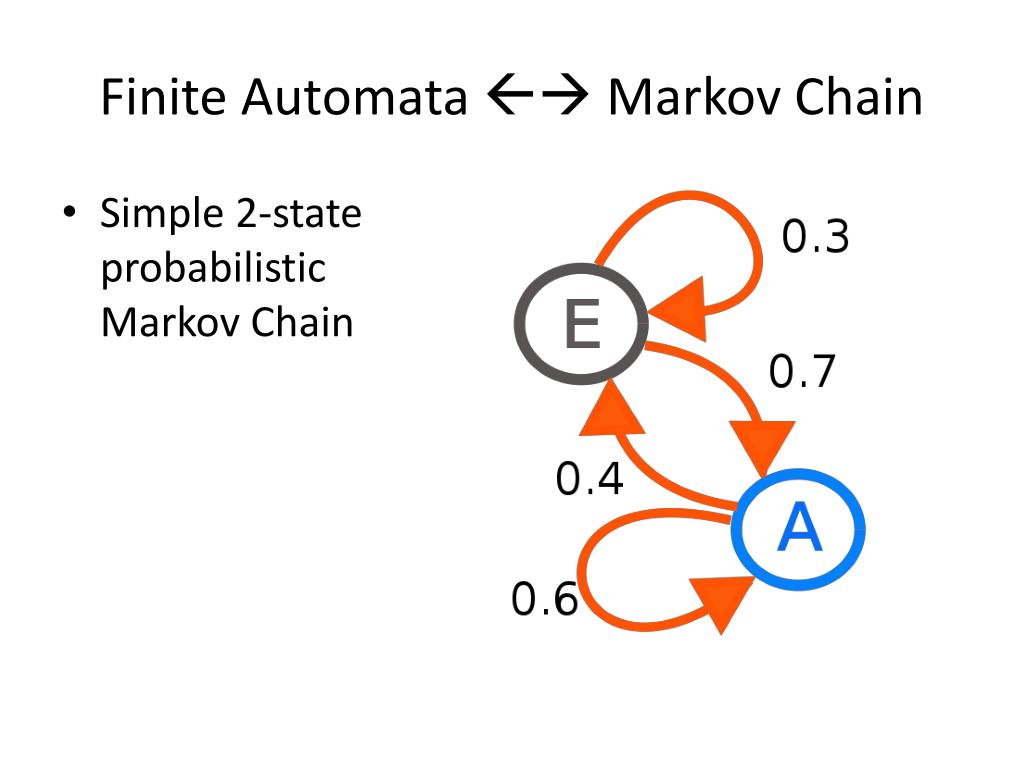 Finite Automata ←→ Markov Chain

• Simple 2-state probabilistic Markov Chain

0.3

E

0.7

0.4

A

0.6